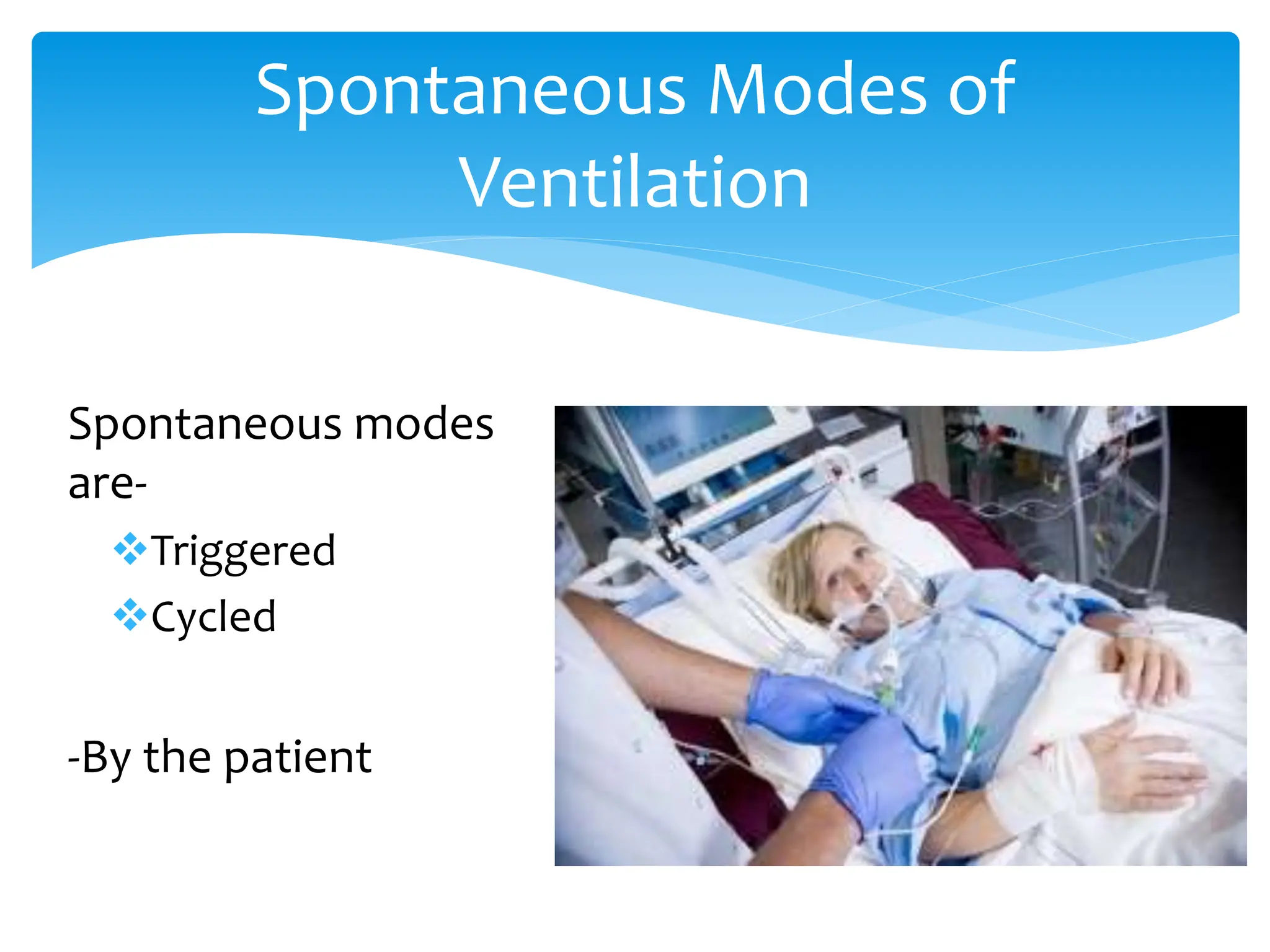 Spontaneous Modes of Ventilation

Spontaneous modes are-

❖Triggered
❖Cycled

-By the patient